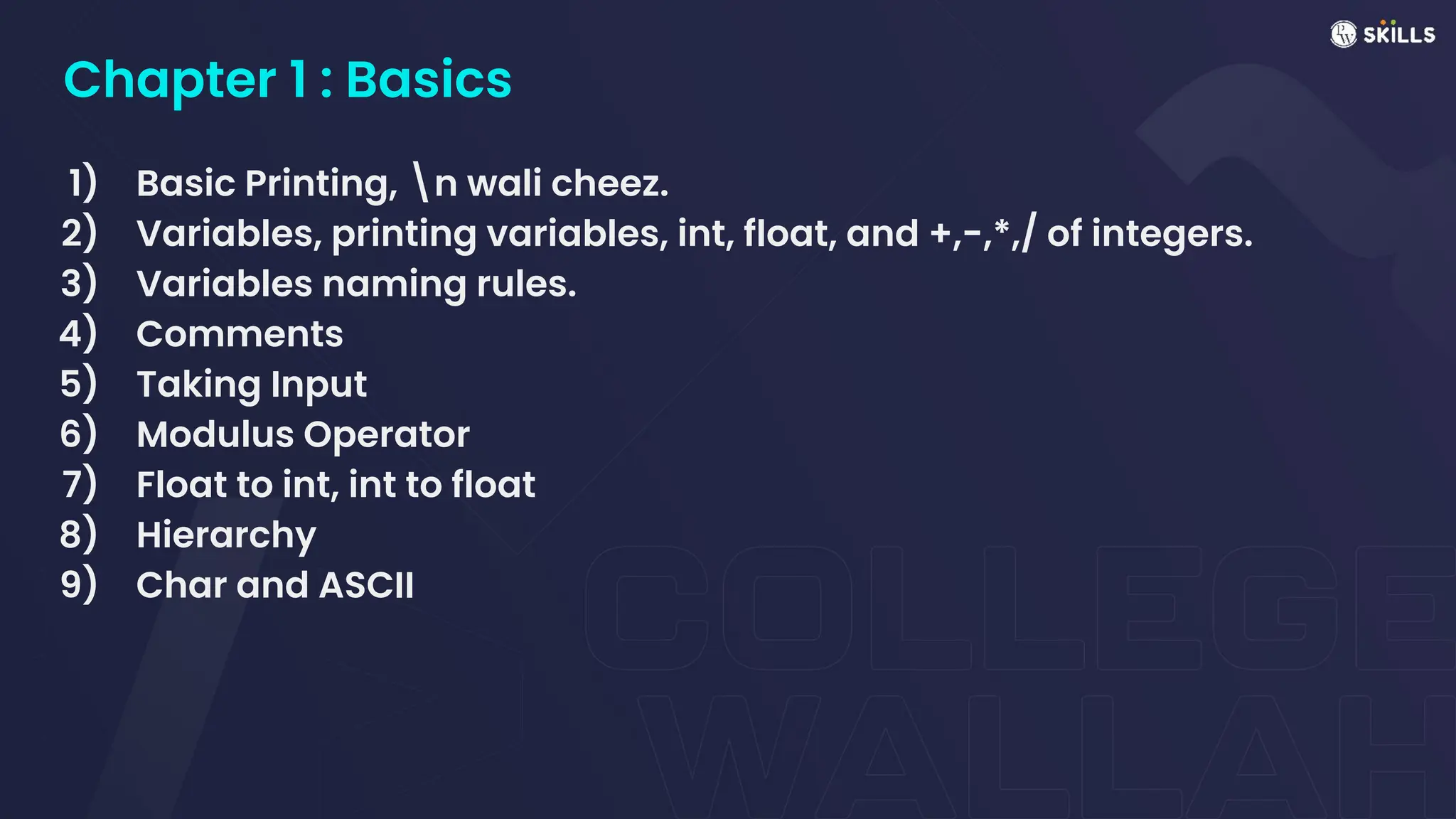 PW SKILLS

Chapter 1 : Basics

1) Basic Printing, \n wali cheez.
2) Variables, printing variables, int, float, and +,-,*,/ of integers.
3) Variables naming rules.
4) Comments
5) Taking Input
6) Modulus Operator
7) Float to int, int to float
8) Hierarchy
9) Char and ASCII

COLLEGE WALLAH